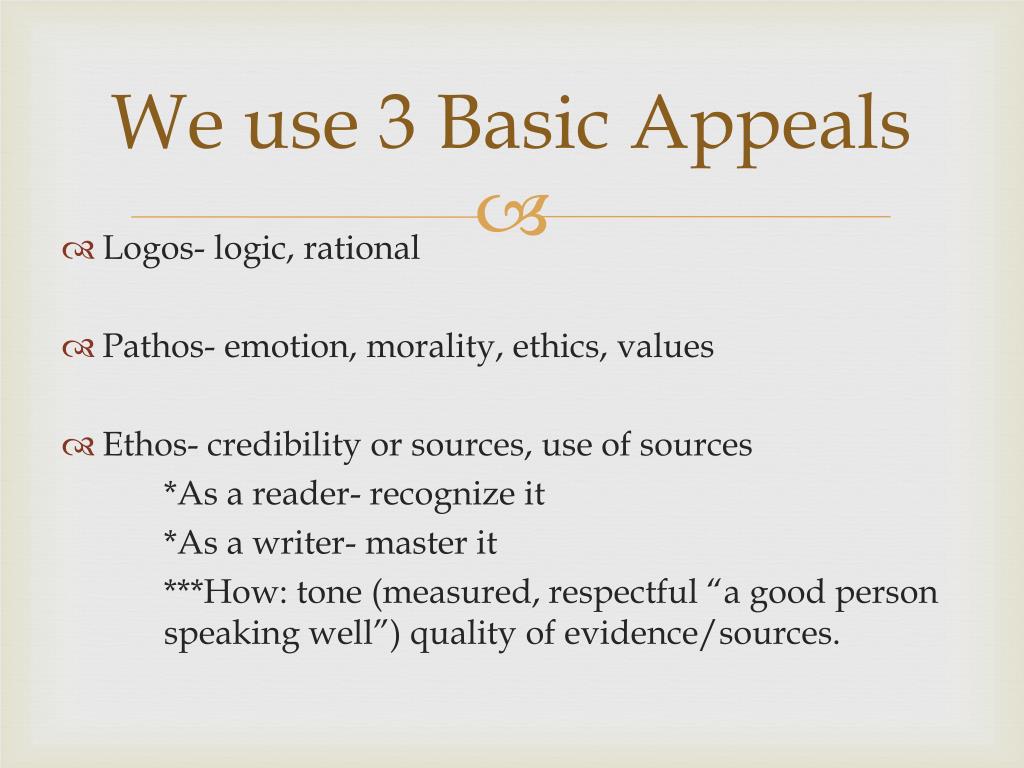 We use 3 Basic Appeals

Logos- logic, rational

Pathos- emotion, morality, ethics, values

Ethos- credibility or sources, use of sources
*As a reader- recognize it
*As a writer- master it
***How: tone (measured, respectful “a good person speaking well”) quality of evidence/sources.